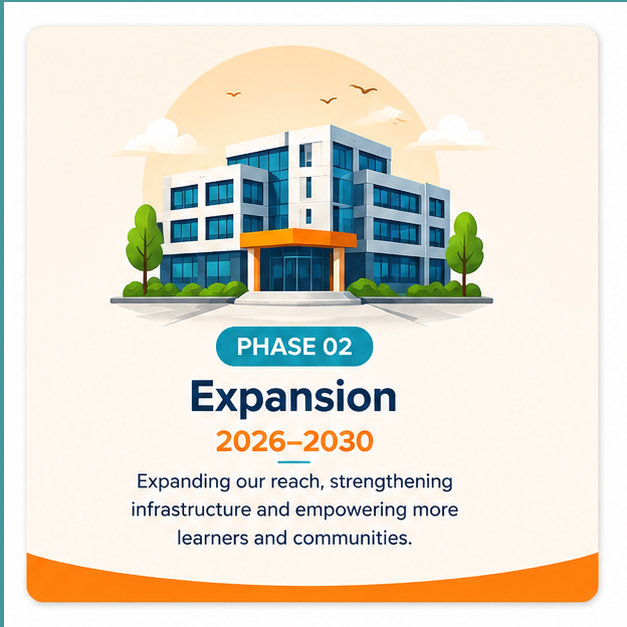 PHASE 02

Expansion

2026–2030

Expanding our reach, strengthening infrastructure and empowering more learners and communities.